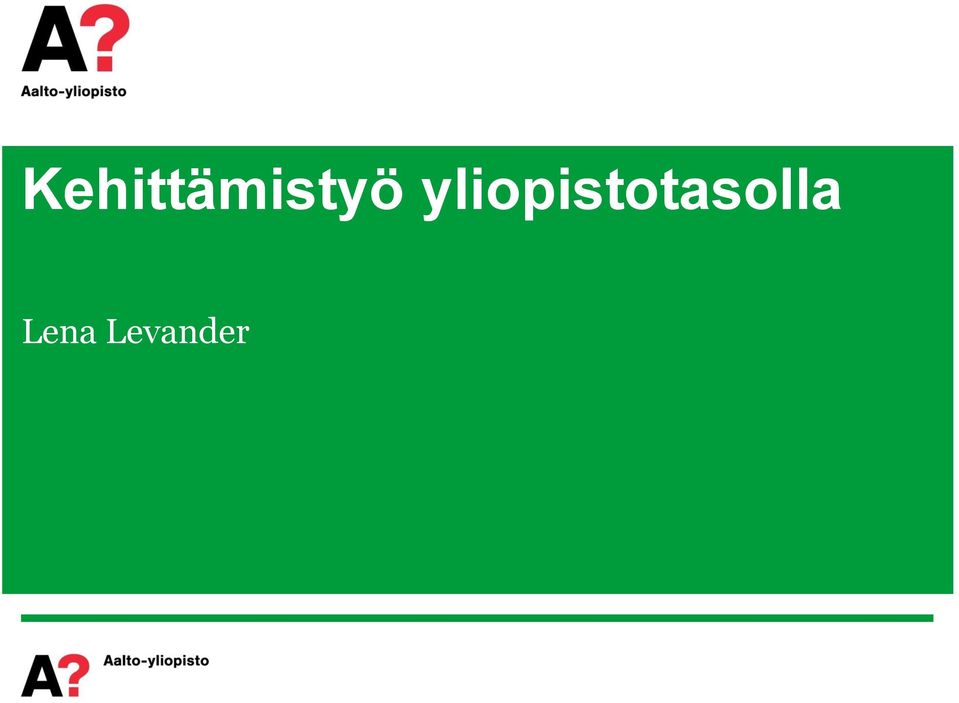 A?
Aalto-yliopisto

Kehittämistyö yliopistotasolla

Lena Levander

A? Aalto-yliopisto